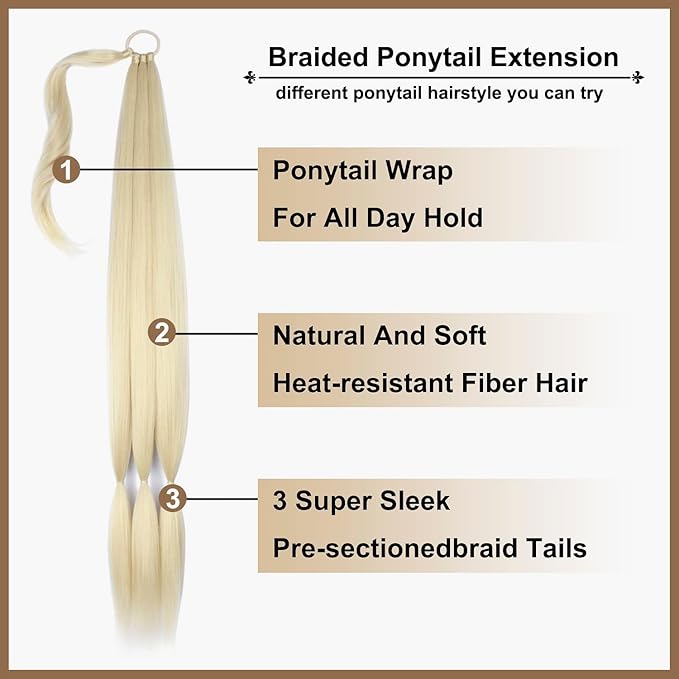 Braided Ponytail Extension

different ponytail hairstyle you can try

1

Ponytail Wrap
For All Day Hold

2

Natural And Soft
Heat-resistant Fiber Hair

3

3 Super Sleek
Pre-sectionedbraid Tails